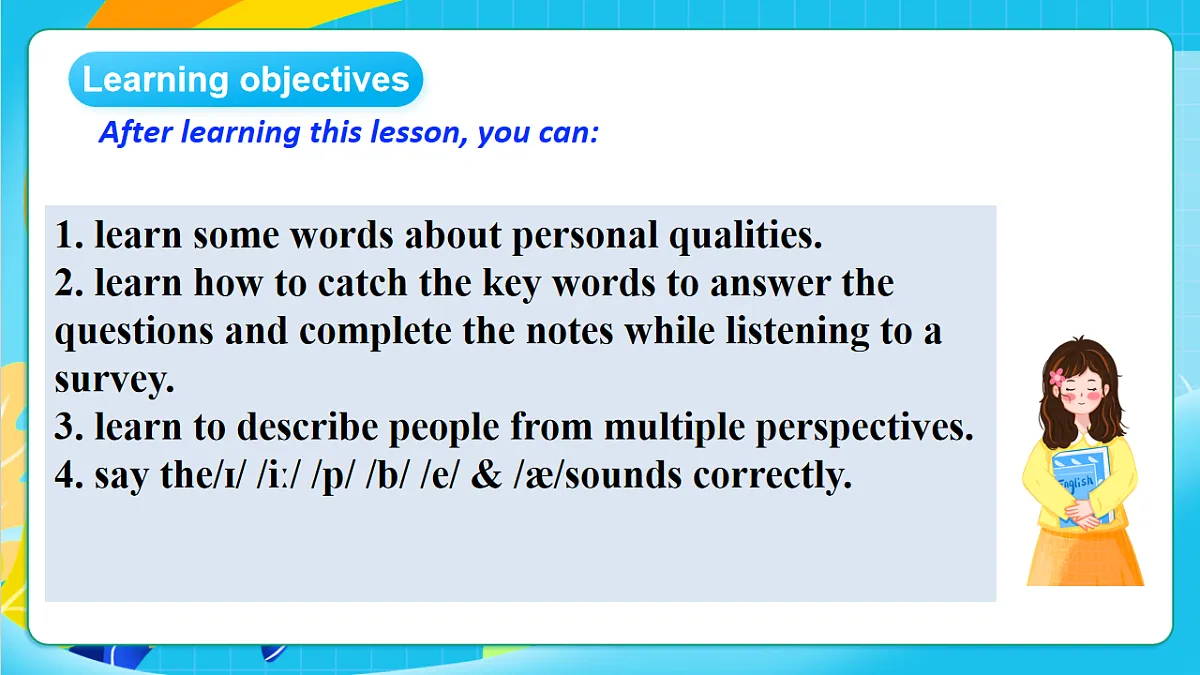 Learning objectives

After learning this lesson, you can:

1. learn some words about personal qualities.
2. learn how to catch the key words to answer the questions and complete the notes while listening to a survey.
3. learn to describe people from multiple perspectives.
4. say the/ɪ/ /iː/ /p/ /b/ /e/ & /æ/sounds correctly.

English